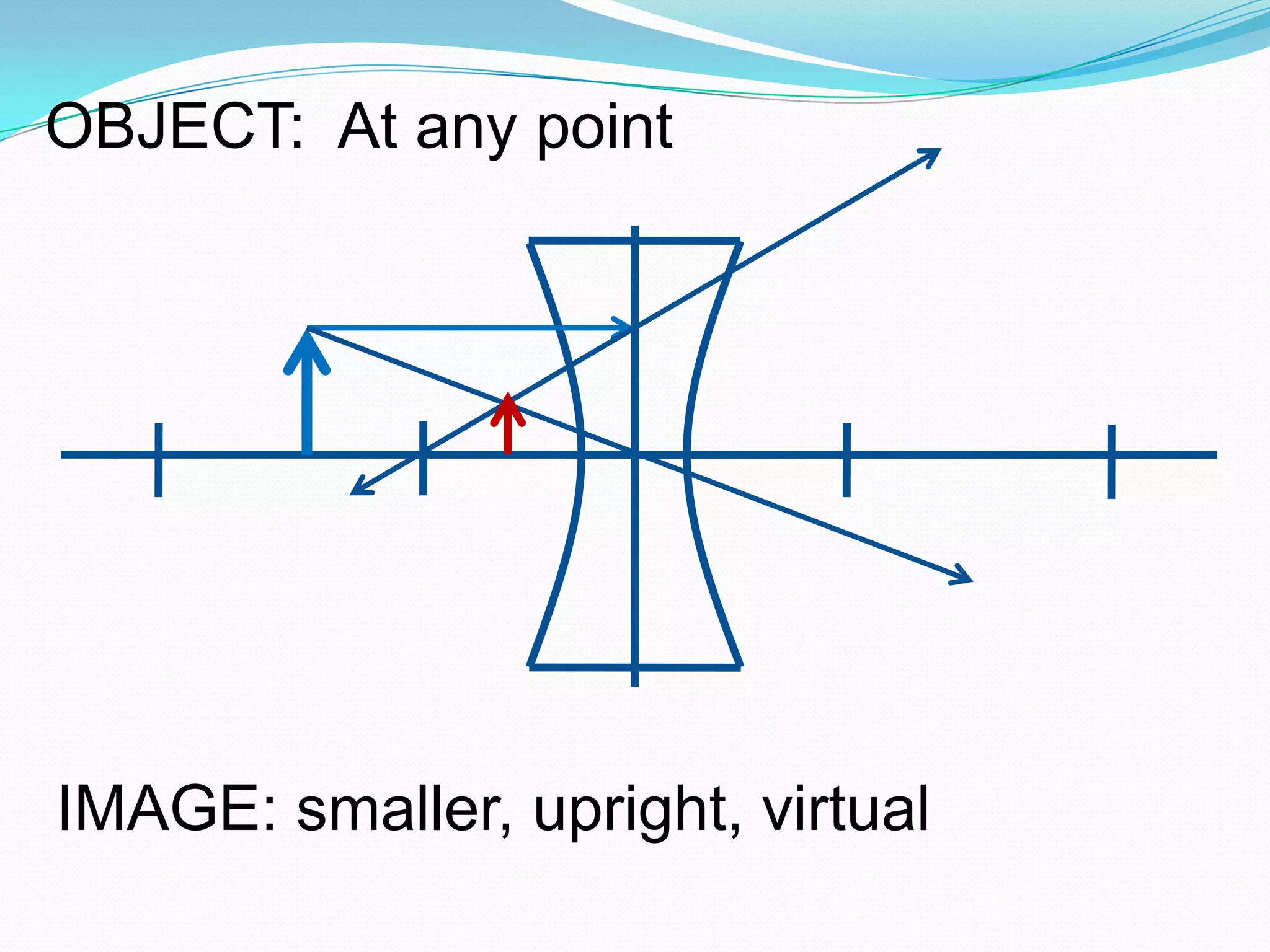 OBJECT:  At any point

IMAGE: smaller, upright, virtual